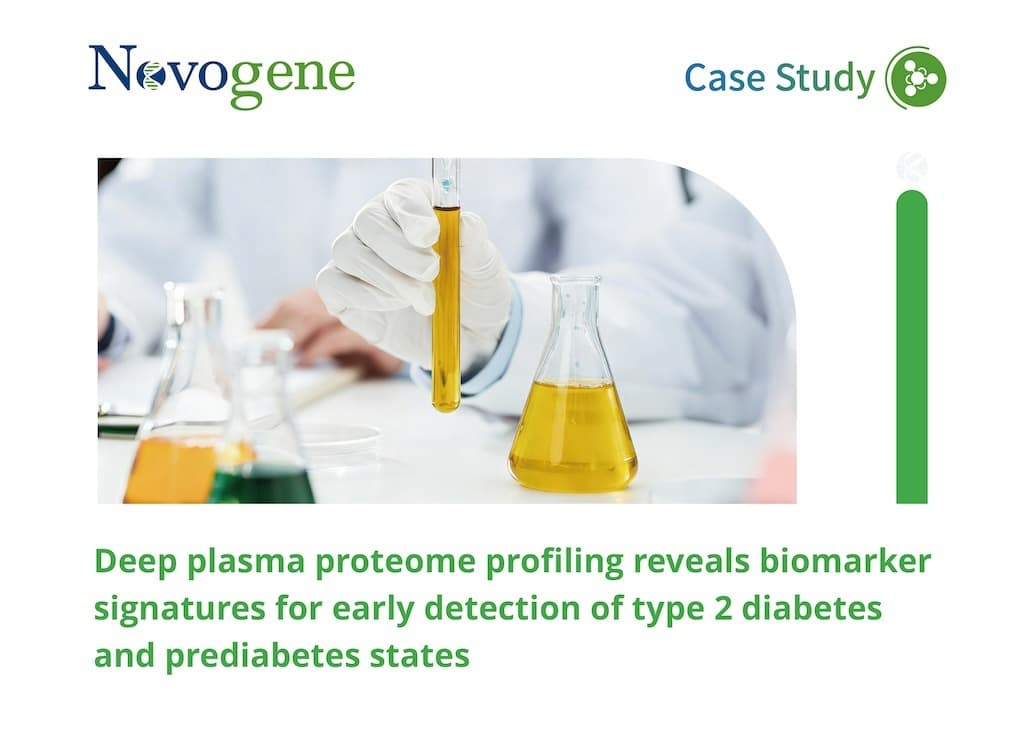 Novogene

Case Study

Deep plasma proteome profiling reveals biomarker signatures for early detection of type 2 diabetes and prediabetes states